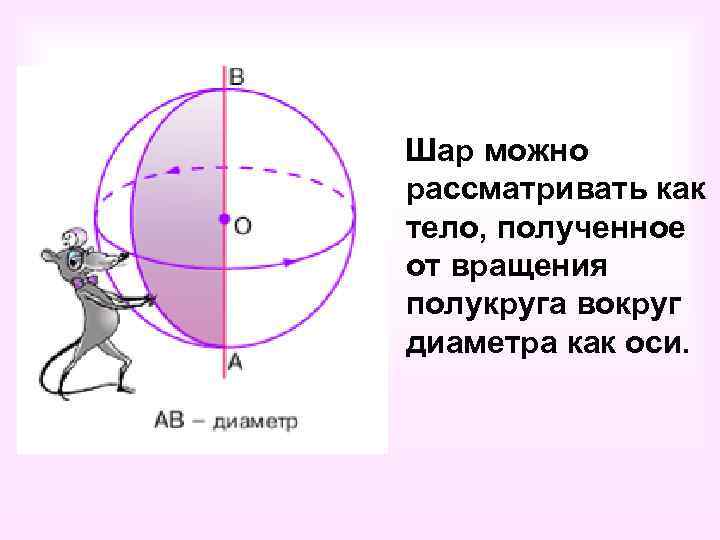 B

O

A

AB – диаметр

Шар можно рассматривать как тело, полученное от вращения полукруга вокруг диаметра как оси.